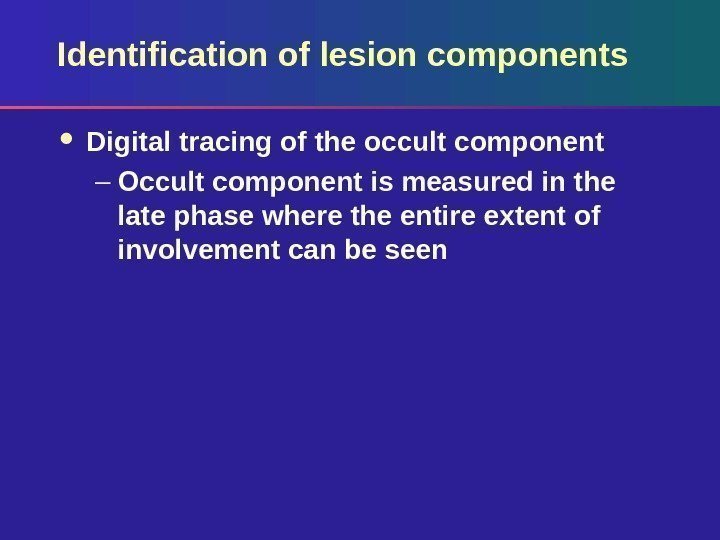 Identification of lesion components

• Digital tracing of the occult component
– Occult component is measured in the late phase where the entire extent of involvement can be seen